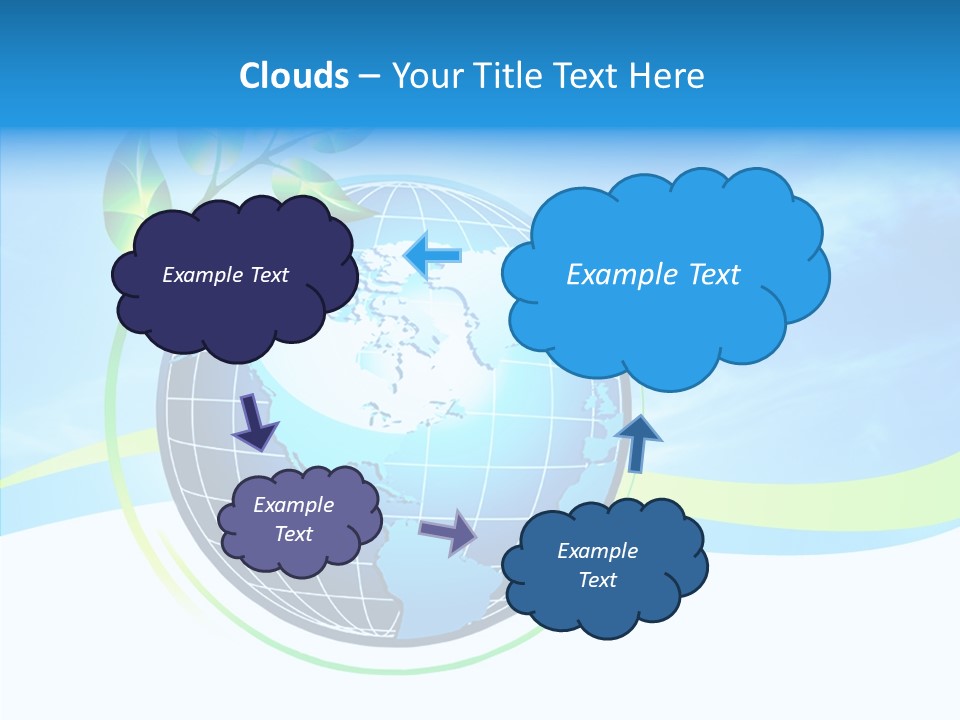 Clouds – Your Title Text Here

Example Text

Example Text

Example Text

Example Text